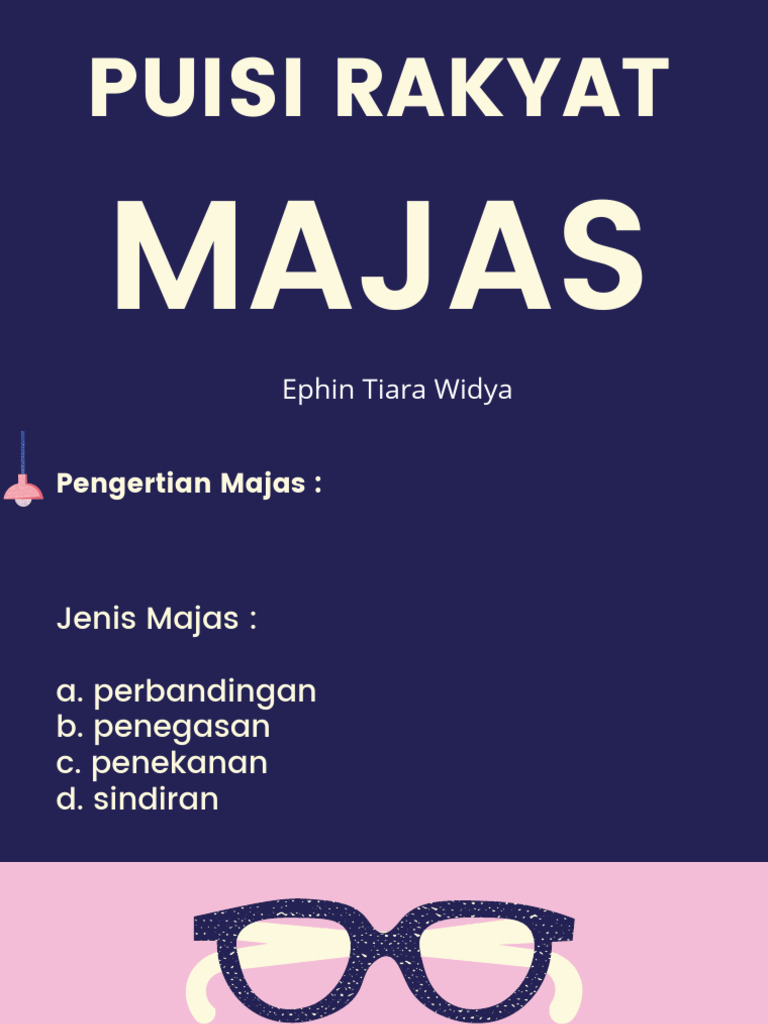 PUISI RAKYAT

MAJAS

Ephin Tiara Widya

Pengertian Majas :

Jenis Majas :

a. perbandingan
b. penegasan
c. penekanan
d. sindiran